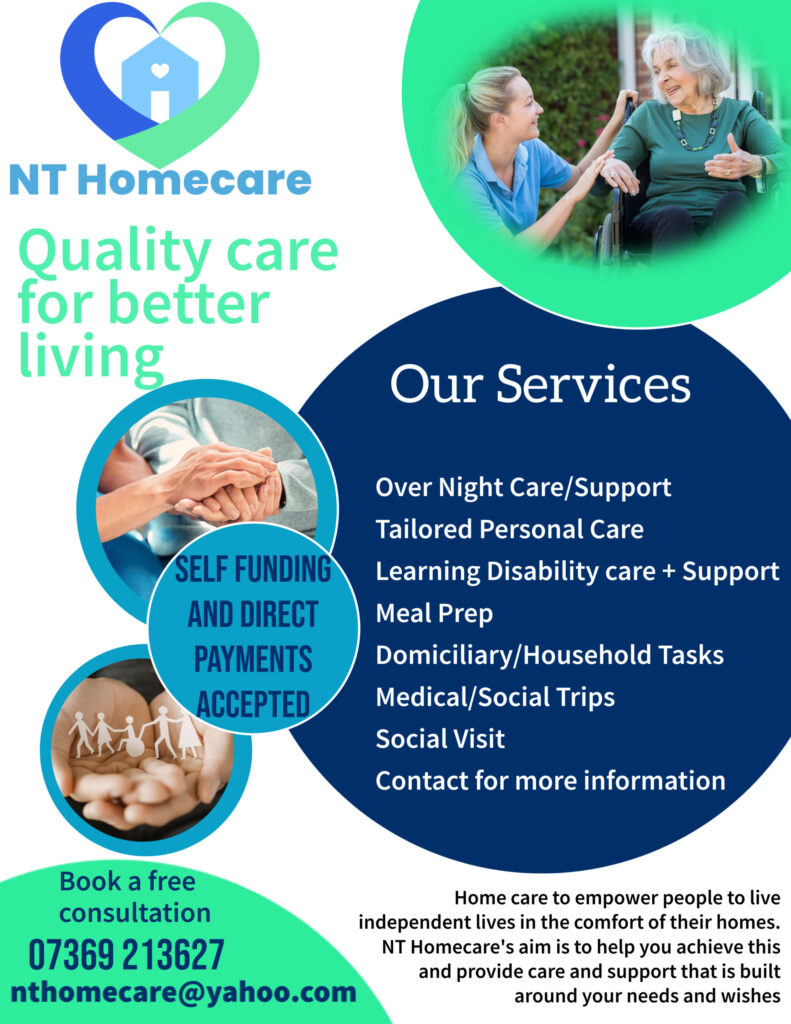 NT Homecare

Quality care for better living

Our Services

Over Night Care/Support
Tailored Personal Care
Learning Disability care + Support
Meal Prep
Domiciliary/Household Tasks
Medical/Social Trips
Social Visit
Contact for more information

SELF FUNDING AND DIRECT PAYMENTS ACCEPTED

Book a free consultation
07369 213627
nthomecare@yahoo.com

Home care to empower people to live independent lives in the comfort of their homes. NT Homecare's aim is to help you achieve this and provide care and support that is built around your needs and wishes